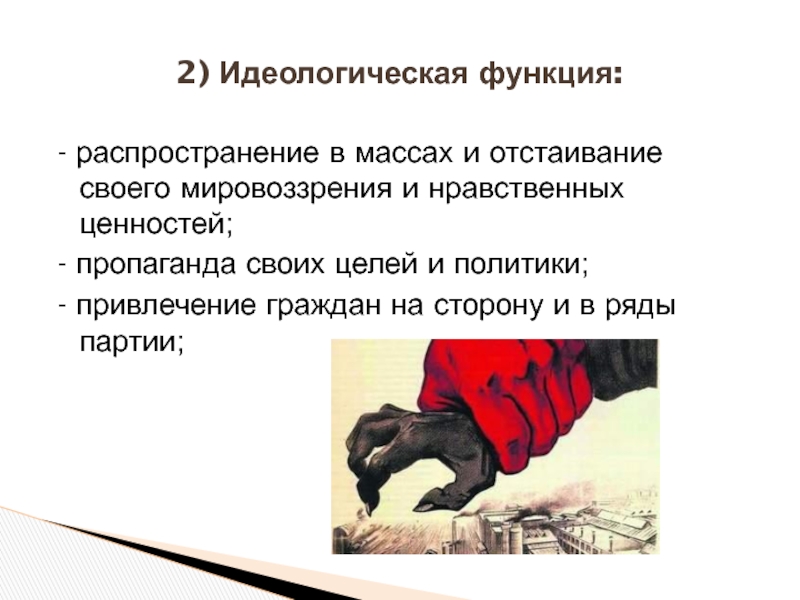 2) Идеологическая функция:

- распространение в массах и отстаивание своего мировоззрения и нравственных ценностей;
- пропаганда своих целей и политики;
- привлечение граждан на сторону и в ряды партии;